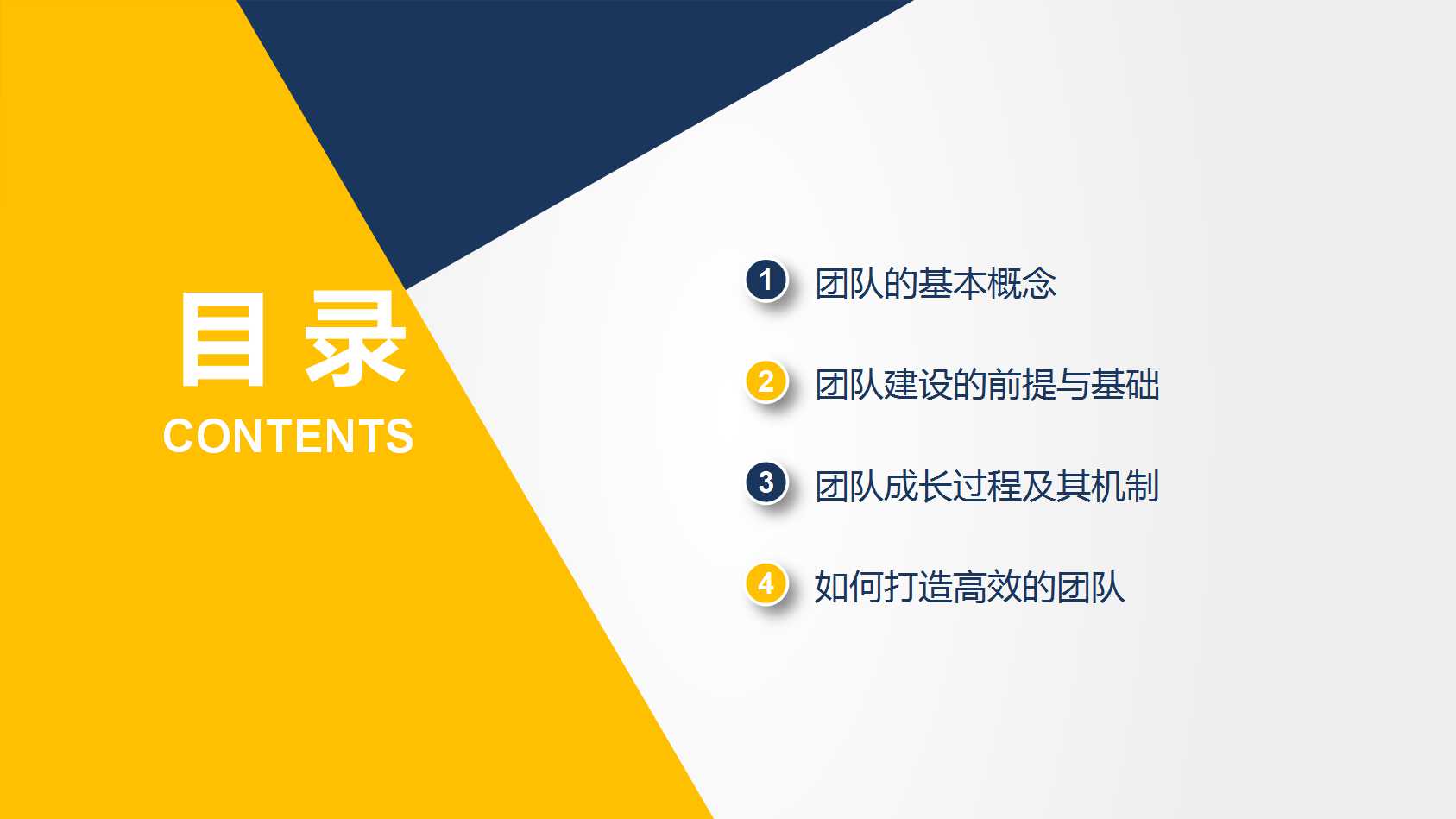 目录
CONTENTS

1 团队的基本概念

2 团队建设的前提与基础

3 团队成长过程及其机制

4 如何打造高效的团队